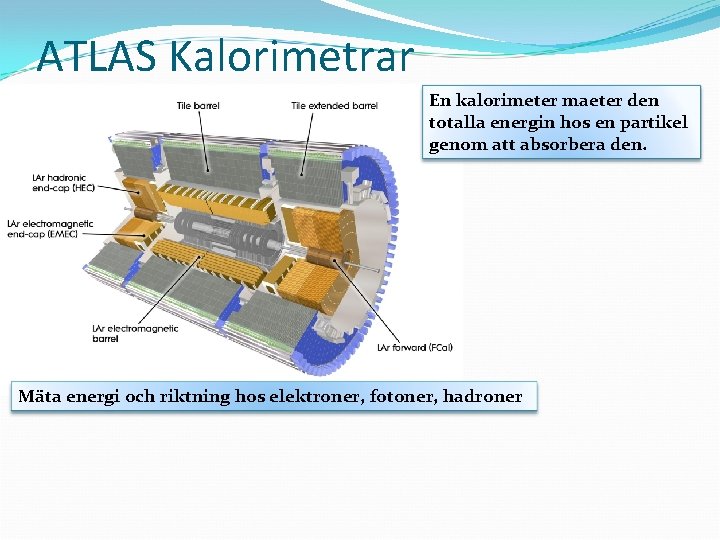 ATLAS Kalorimetrar

En kalorimeter maeter den totalla energin hos en partikel genom att absorbera den.

Tile barrel

Tile extended barrel

LAr hadronic end-cap (HEC)

LAr electromagnetic end-cap (EMEC)

LAr electromagnetic barrel

LAr forward (FCal)

Mäta energi och riktning hos elektroner, fotoner, hadroner